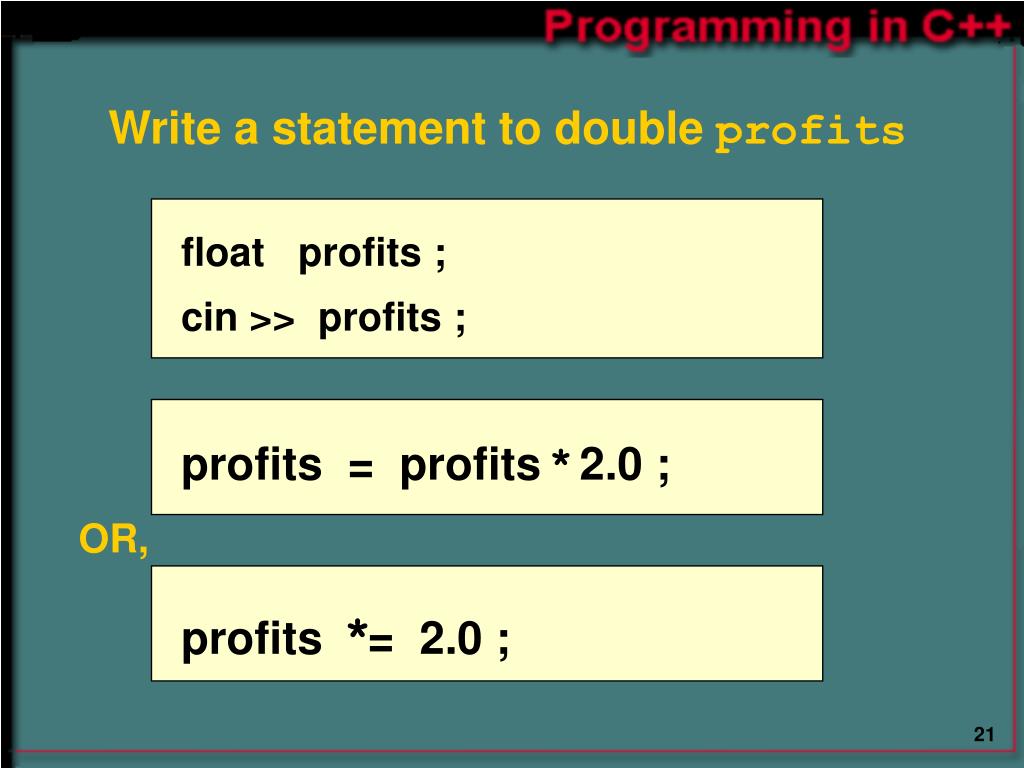 Programming in C++

Write a statement to double profits

float profits ;

cin >> profits ;

profits = profits * 2.0 ;

OR,

profits *= 2.0 ;

21